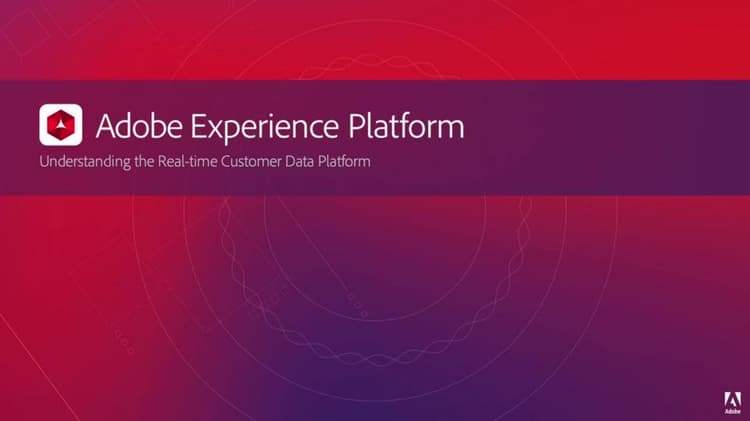 Adobe Experience Platform

Understanding the Real-time Customer Data Platform

Adobe